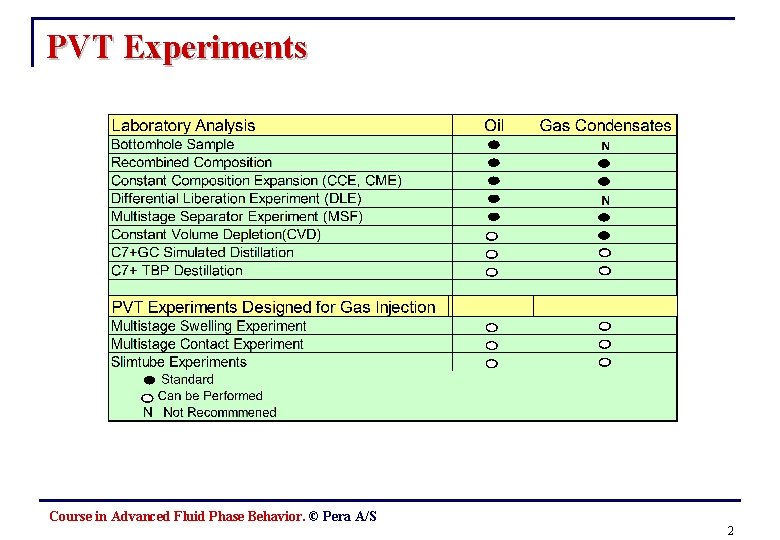 PVT Experiments

| Laboratory Analysis | Oil | Gas Condensates |
|---|---|---|
| Bottomhole Sample | ● | N |
| Recombined Composition | ● | ● |
| Constant Composition Expansion (CCE, CME) | ● | ● |
| Differential Liberation Experiment (DLE) | ● | N |
| Multistage Separator Experiment (MSF) | ● | ● |
| Constant Volume Depletion(CVD) | ○ | ● |
| C7+GC Simulated Distillation | ○ | ○ |
| C7+ TBP Destillation | ○ | ○ |
| | | |
| PVT Experiments Designed for Gas Injection | | |
| Multistage Swelling Experiment | ○ | ○ |
| Multistage Contact Experiment | ○ | ○ |
| Slimtube Experiments | ○ | ○ |

● Standard
○ Can be Performed
N Not Recommmened

Course in Advanced Fluid Phase Behavior. © Pera A/S

2